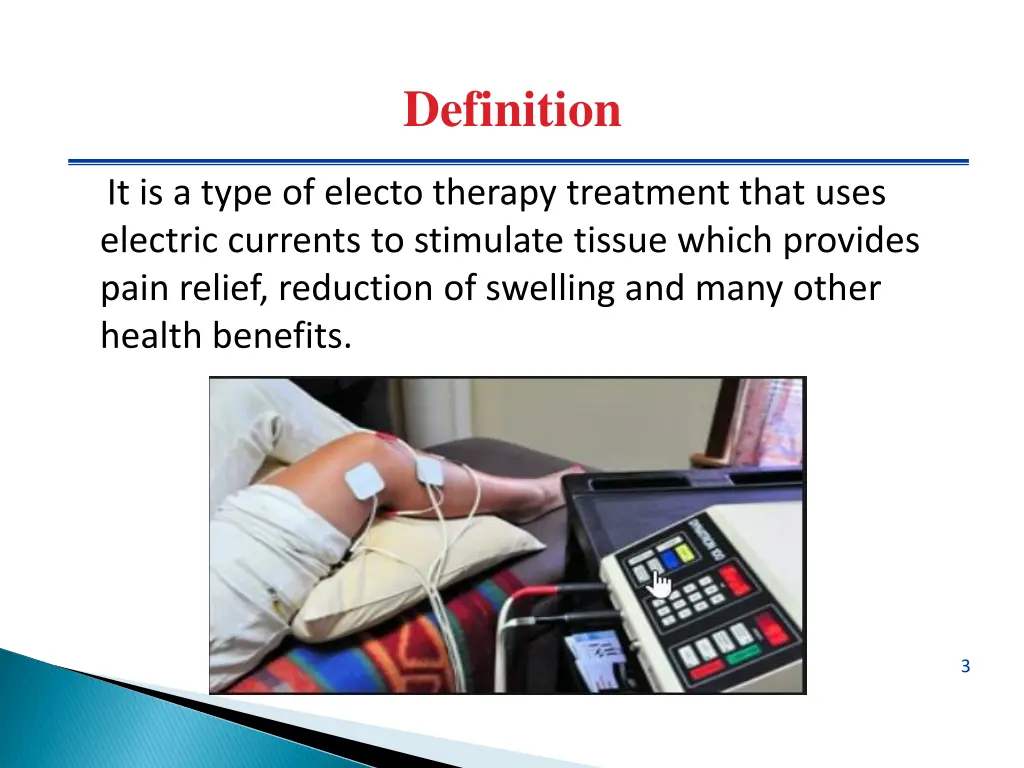 Definition

It is a type of electo therapy treatment that uses electric currents to stimulate tissue which provides pain relief, reduction of swelling and many other health benefits.

3